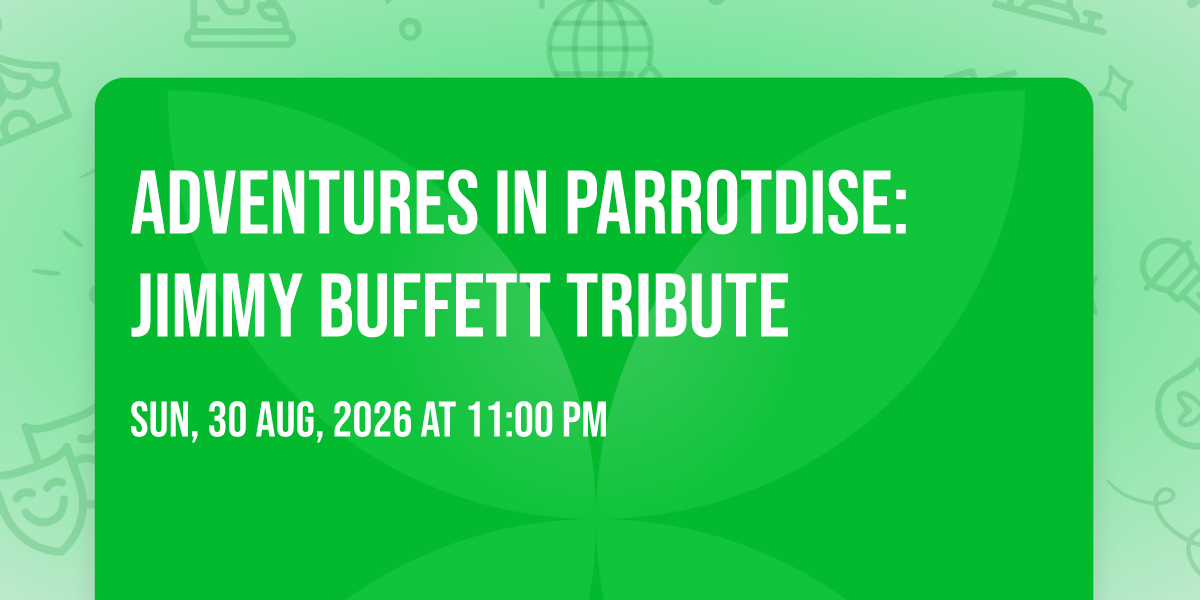 ADVENTURES IN PARROTDISE: JIMMY BUFFETT TRIBUTE

SUN, 30 AUG, 2026 AT 11:00 PM